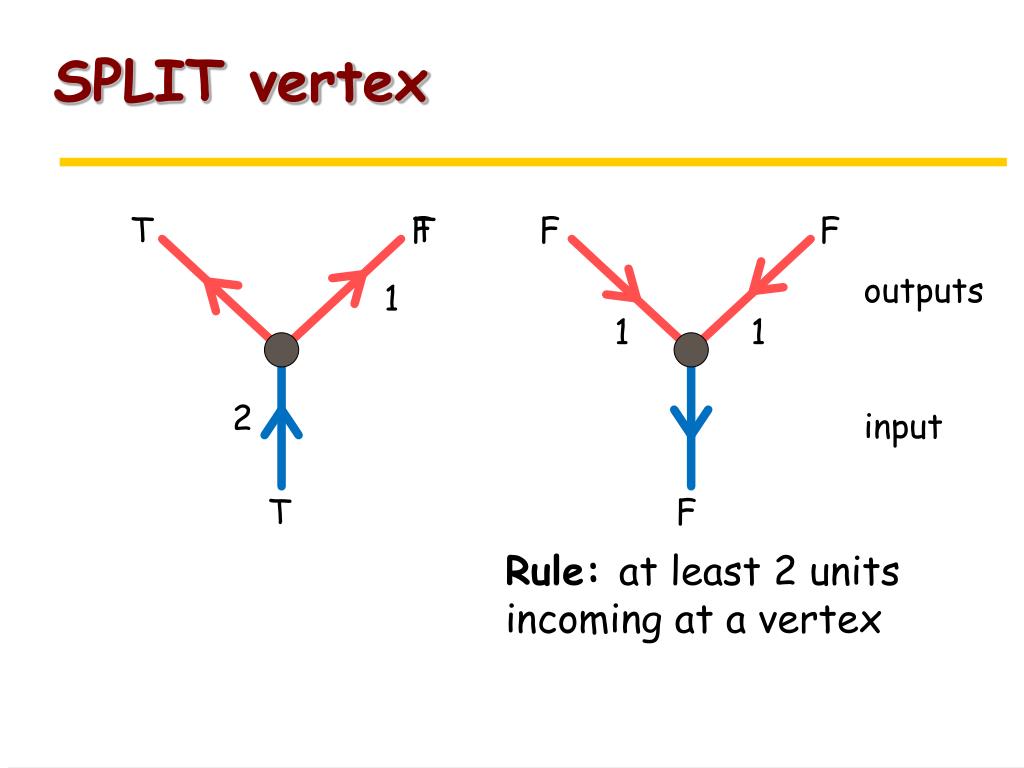 SPLIT vertex

T

F

1

2

T

F

F

1

1

F

outputs

input

**Rule:** at least 2 units incoming at a vertex